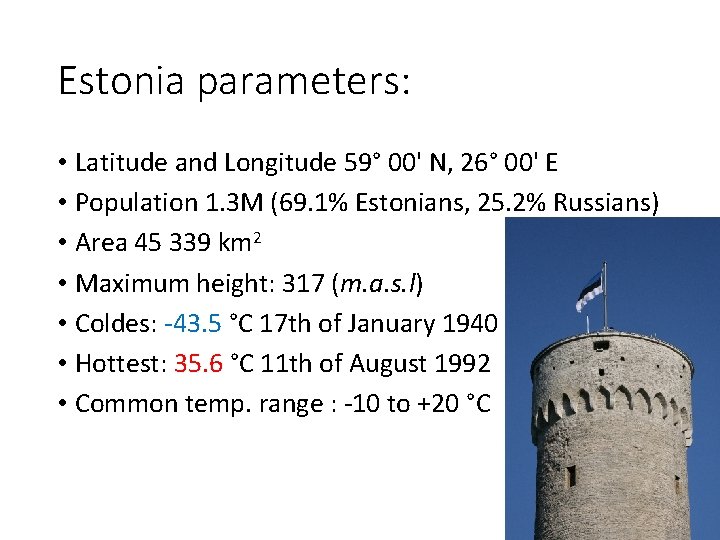 Estonia parameters:

• Latitude and Longitude 59° 00' N, 26° 00' E
• Population 1.3M (69.1% Estonians, 25.2% Russians)
• Area 45 339 $km^2$
• Maximum height: 317 (m.a.s.l)
• Coldes: -43.5 °C 17th of January 1940
• Hottest: 35.6 °C 11th of August 1992
• Common temp. range : -10 to +20 °C